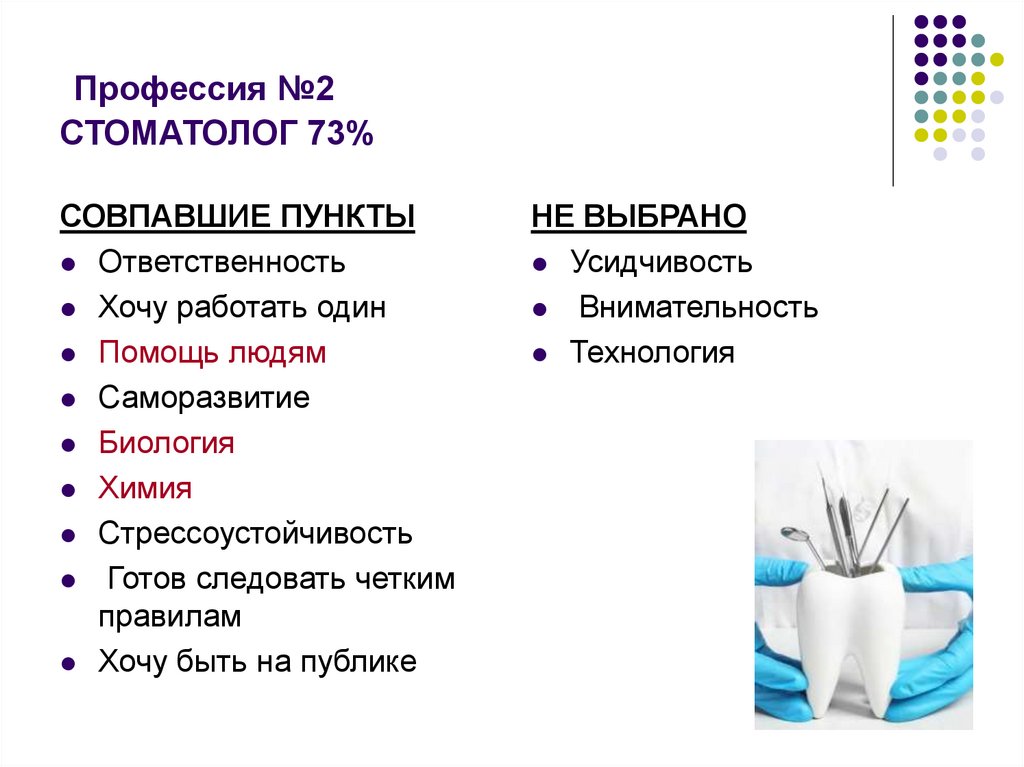 Профессия №2
СТОМАТОЛОГ 73%

СОВПАВШИЕ ПУНКТЫ
- Ответственность
- Хочу работать один
- Помощь людям
- Саморазвитие
- Биология
- Химия
- Стрессоустойчивость
- Готов следовать четким правилам
- Хочу быть на публике

НЕ ВЫБРАНО
- Усидчивость
- Внимательность
- Технология